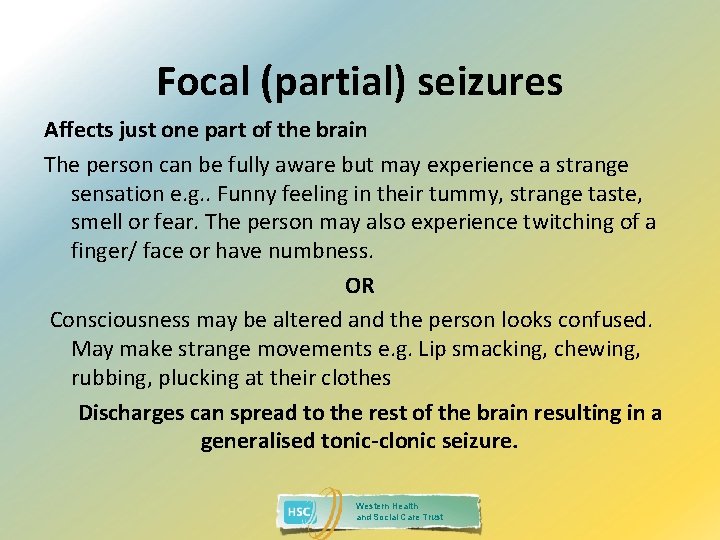 Focal (partial) seizures

Affects just one part of the brain

The person can be fully aware but may experience a strange sensation e.g.. Funny feeling in their tummy, strange taste, smell or fear. The person may also experience twitching of a finger/ face or have numbness.

OR

Consciousness may be altered and the person looks confused. May make strange movements e.g. Lip smacking, chewing, rubbing, plucking at their clothes

Discharges can spread to the rest of the brain resulting in a generalised tonic-clonic seizure.

HSC Western Health and Social Care Trust